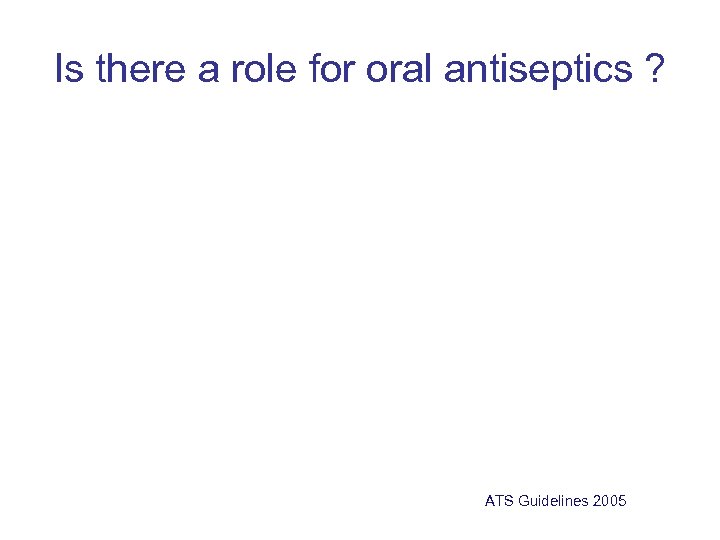 Is there a role for oral antiseptics ?

ATS Guidelines 2005